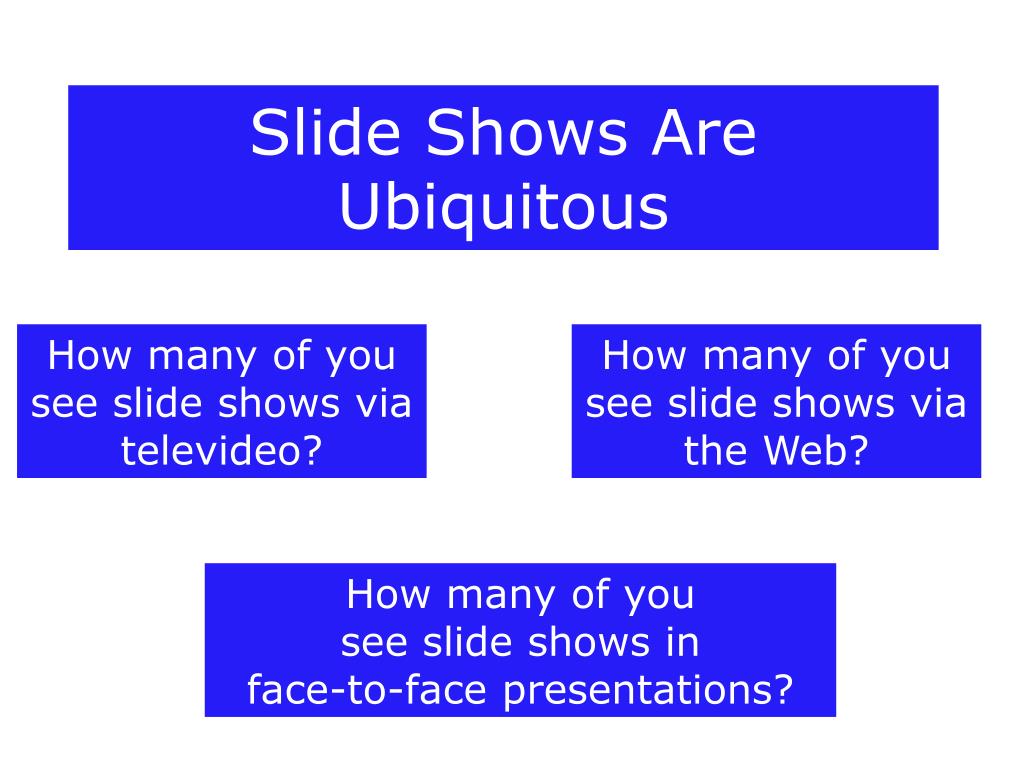 Slide Shows Are Ubiquitous

How many of you see slide shows via televideo?

How many of you see slide shows via the Web?

How many of you see slide shows in face-to-face presentations?